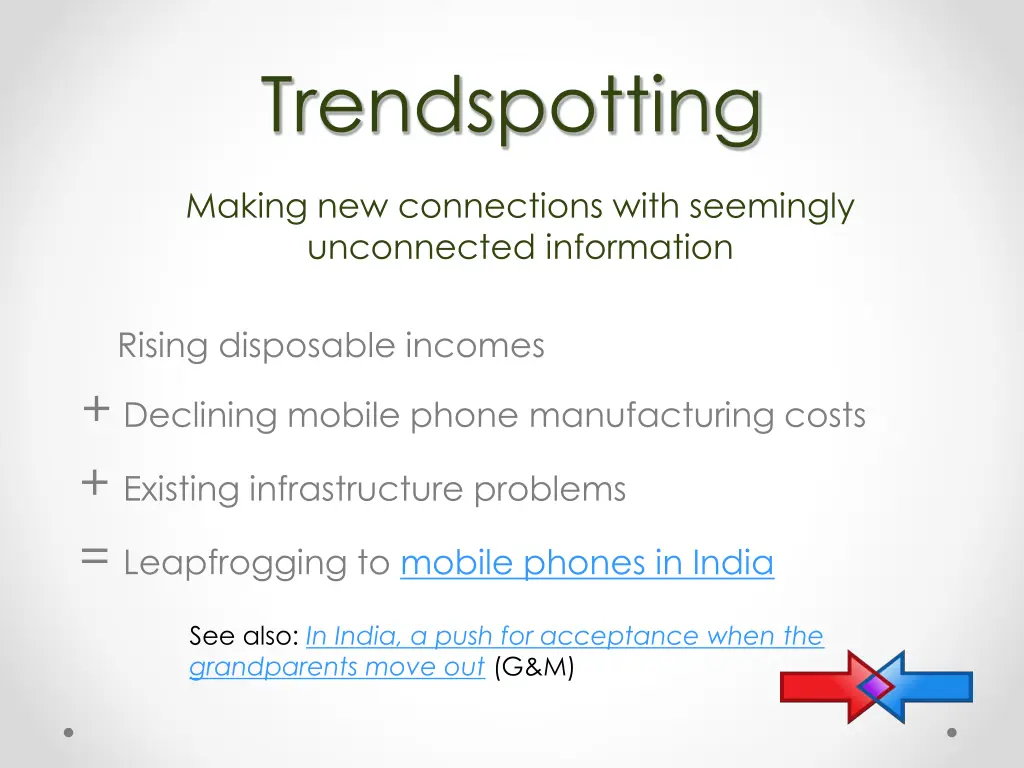 Trendspotting

Making new connections with seemingly unconnected information

Rising disposable incomes

+ Declining mobile phone manufacturing costs

+ Existing infrastructure problems

= Leapfrogging to mobile phones in India

See also: In India, a push for acceptance when the grandparents move out (G&M)